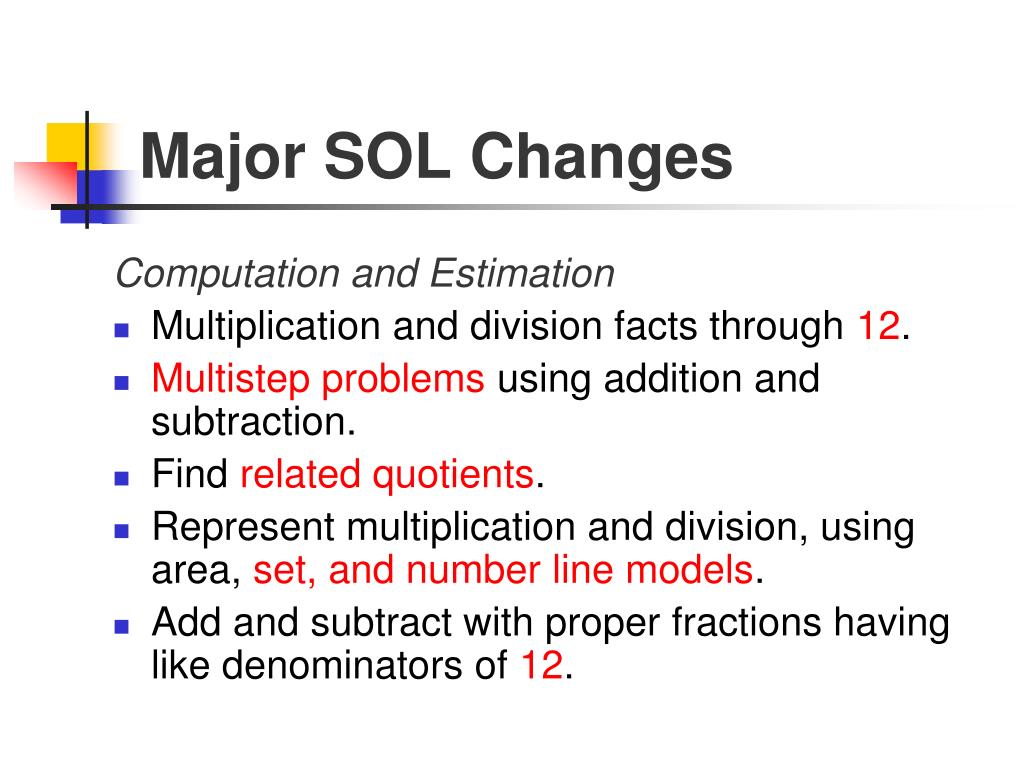 Major SOL Changes

Computation and Estimation

- Multiplication and division facts through 12.
- Multistep problems using addition and subtraction.
- Find related quotients.
- Represent multiplication and division, using area, set, and number line models.
- Add and subtract with proper fractions having like denominators of 12.